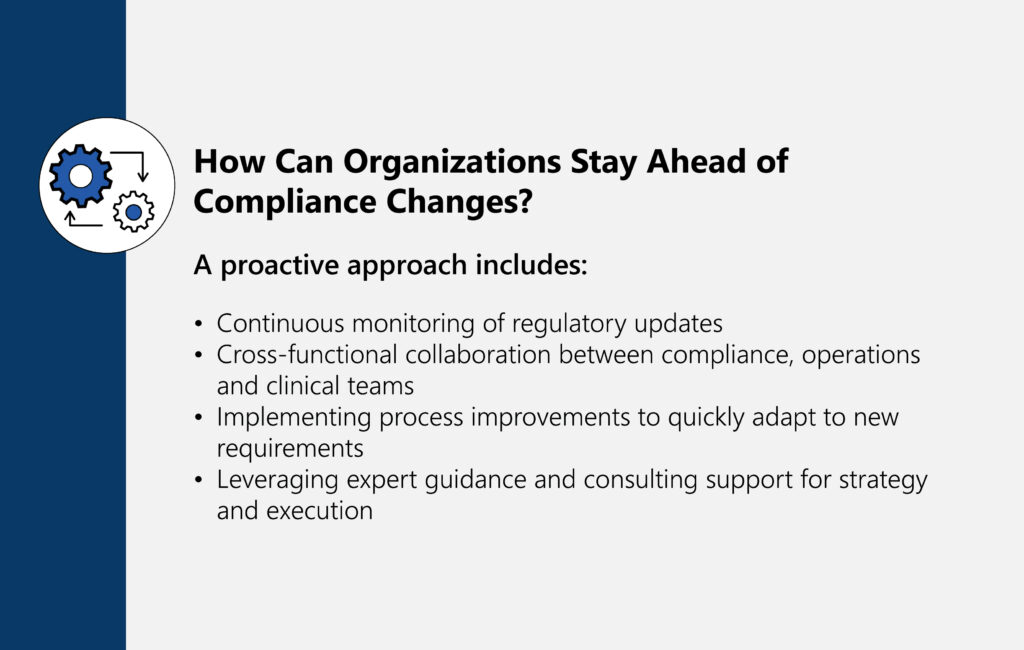 How Can Organizations Stay Ahead of Compliance Changes?

A proactive approach includes:

• Continuous monitoring of regulatory updates
• Cross-functional collaboration between compliance, operations and clinical teams
• Implementing process improvements to quickly adapt to new requirements
• Leveraging expert guidance and consulting support for strategy and execution